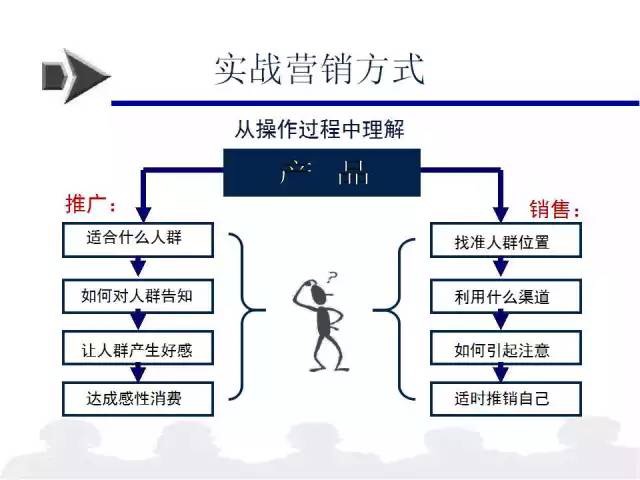 实战营销方式

从操作过程中理解

产　品

推广：

适合什么人群

如何对人群告知

让人群产生好感

达成感性消费

?

销售：

找准人群位置

利用什么渠道

如何引起注意

适时推销自己